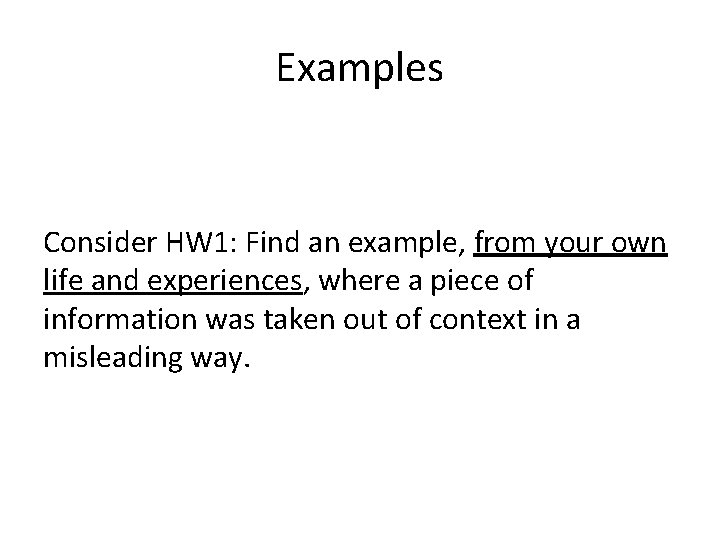 Examples

Consider HW1: Find an example, from your own life and experiences, where a piece of information was taken out of context in a misleading way.